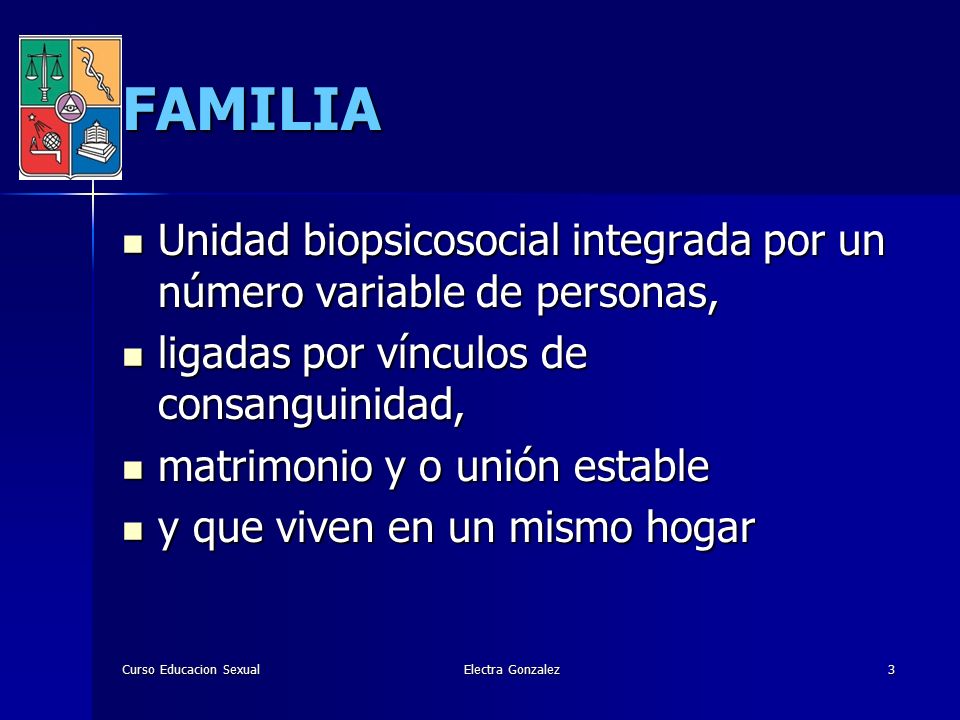 FAMILIA

- Unidad biopsicosocial integrada por un número variable de personas,
- ligadas por vínculos de consanguinidad,
- matrimonio y o unión estable
- y que viven en un mismo hogar

Curso Educacion Sexual

Electra Gonzalez

3